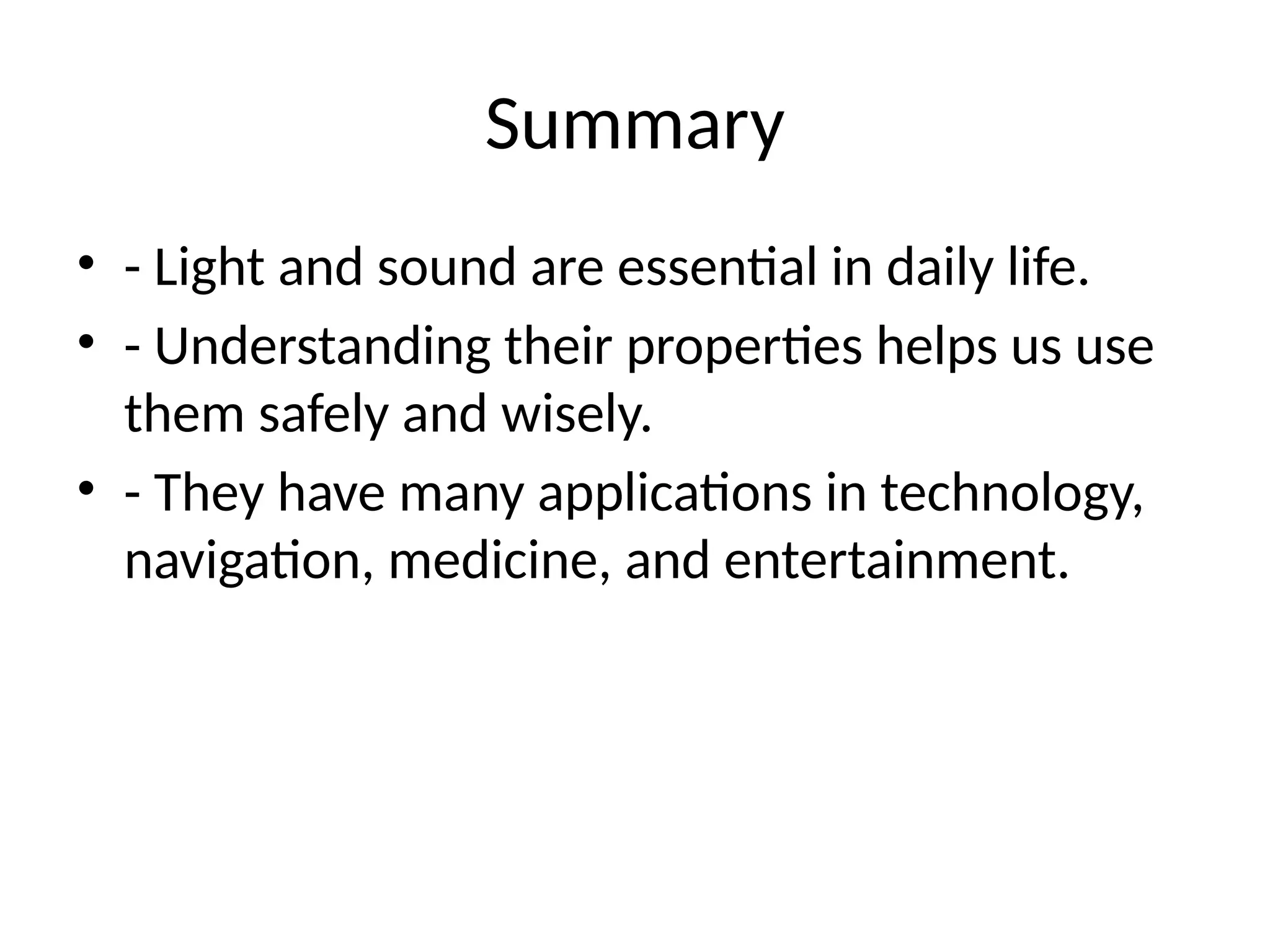 Summary

• - Light and sound are essential in daily life.
• - Understanding their properties helps us use them safely and wisely.
• - They have many applications in technology, navigation, medicine, and entertainment.